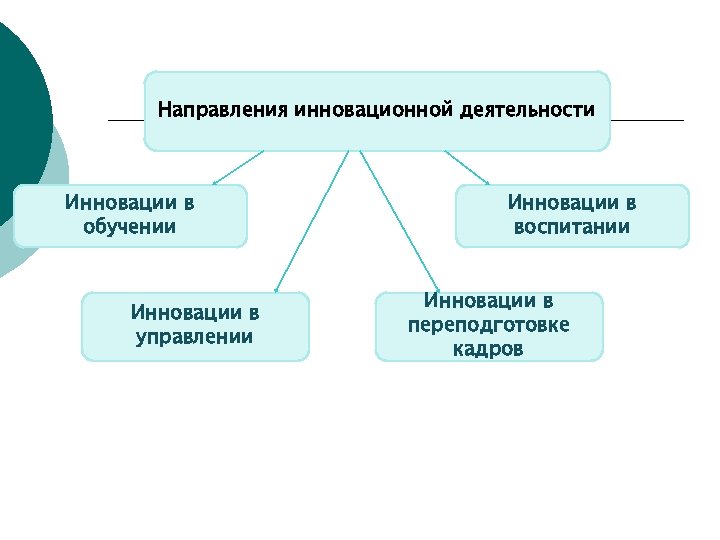 Направления инновационной деятельности

Инновации в обучении

Инновации в воспитании

Инновации в управлении

Инновации в переподготовке кадров